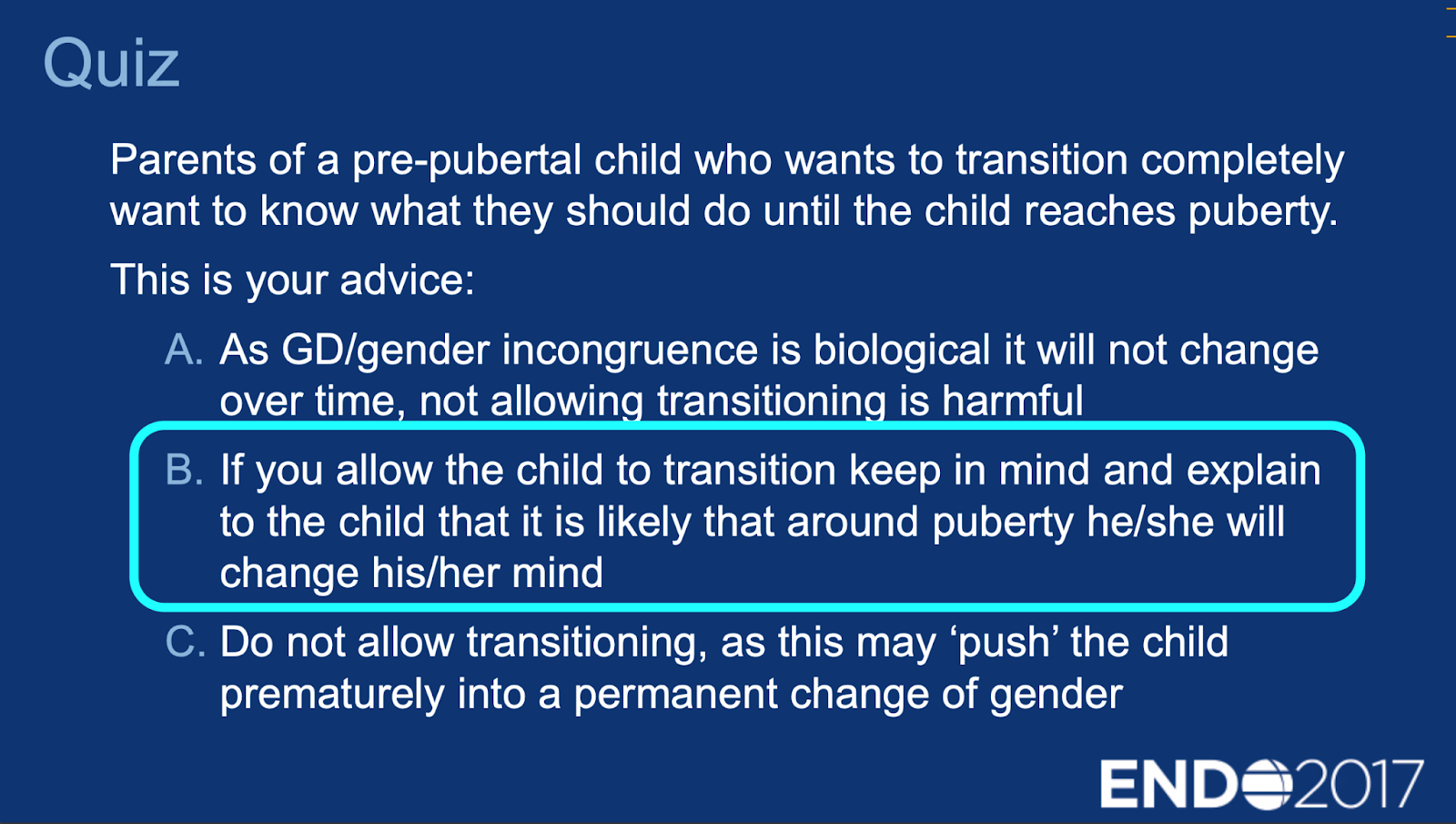 Quiz

Parents of a pre-pubertal child who wants to transition completely want to know what they should do until the child reaches puberty.

This is your advice:

A. As GD/gender incongruence is biological it will not change over time, not allowing transitioning is harmful

B. If you allow the child to transition keep in mind and explain to the child that it is likely that around puberty he/she will change his/her mind

C. Do not allow transitioning, as this may ‘push’ the child prematurely into a permanent change of gender

ENDO2017